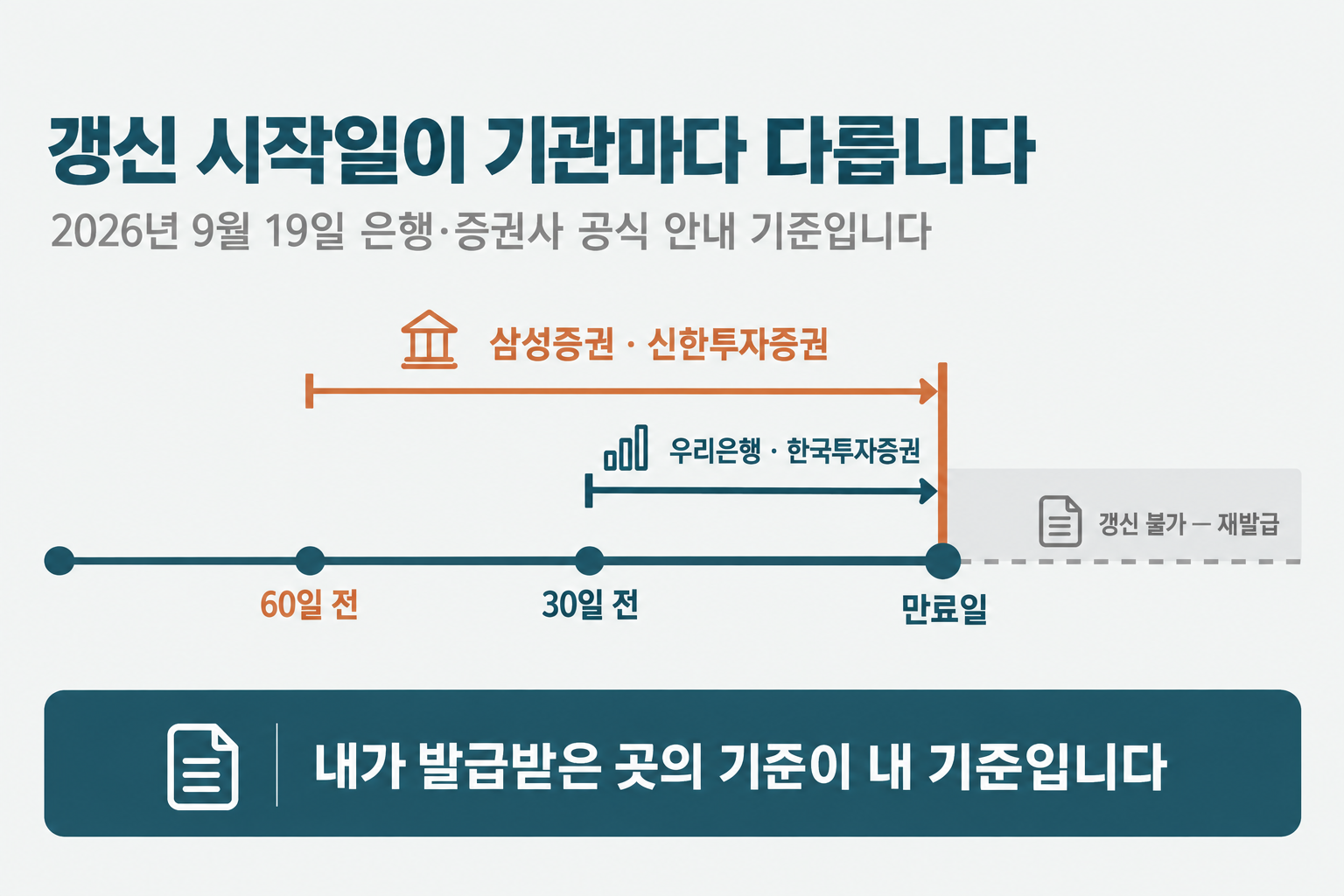 갱신 시작일이 기관마다 다릅니다

2026년 9월 19일 은행·증권사 공식 안내 기준입니다

삼성증권 · 신한투자증권

우리은행 · 한국투자증권

갱신 불가 — 재발급

60일 전

30일 전

만료일

내가 발급받은 곳의 기준이 내 기준입니다